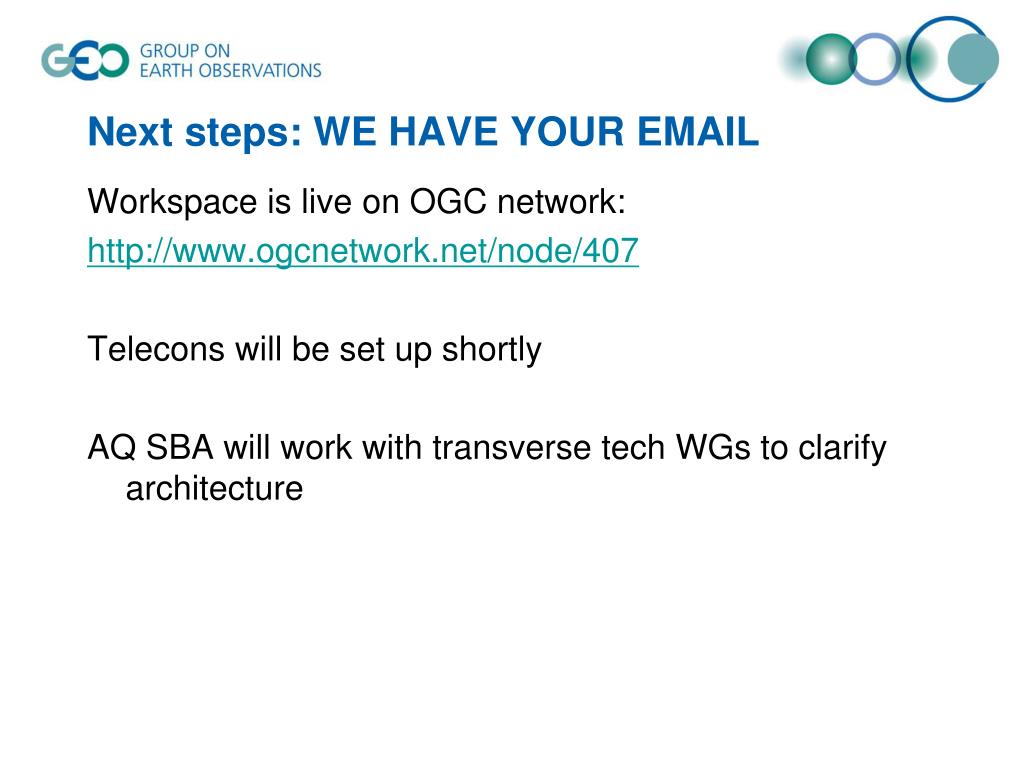 GEO GROUP ON EARTH OBSERVATIONS

Next steps: WE HAVE YOUR EMAIL

Workspace is live on OGC network:
http://www.ogcnetwork.net/node/407

Telecons will be set up shortly

AQ SBA will work with transverse tech WGs to clarify architecture